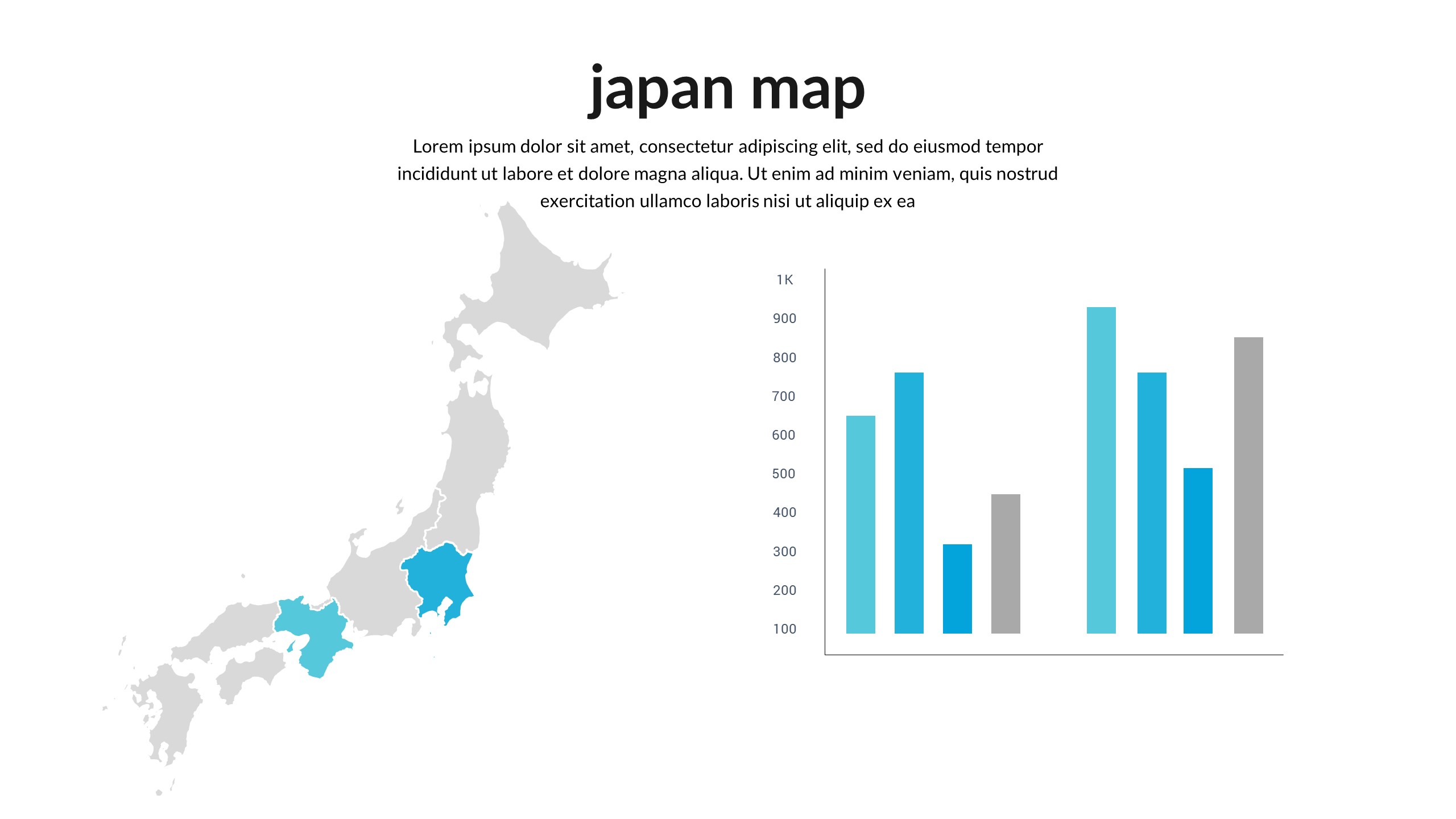 japan map

Lorem ipsum dolor sit amet, consectetur adipiscing elit, sed do eiusmod tempor incididunt ut labore et dolore magna aliqua. Ut enim ad minim veniam, quis nostrud exercitation ullamco laboris nisi ut aliquip ex ea

1K
900
800
700
600
500
400
300
200
100